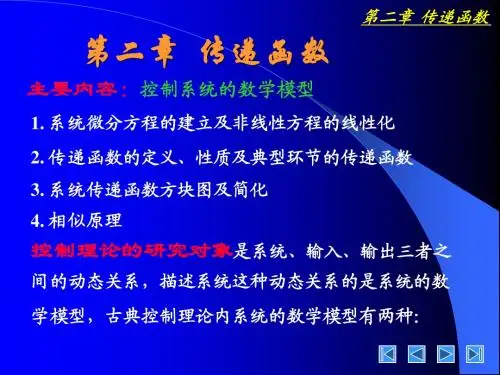 第二章 传递函数

第二章 传递函数

主要内容：控制系统的数学模型

1. 系统微分方程的建立及非线性方程的线性化

2. 传递函数的定义、性质及典型环节的传递函数

3. 系统传递函数方块图及简化

4. 相似原理

控制理论的研究对象是系统、输入、输出三者之间的动态关系，描述系统这种动态关系的是系统的数学模型，古典控制理论内系统的数学模型有两种: